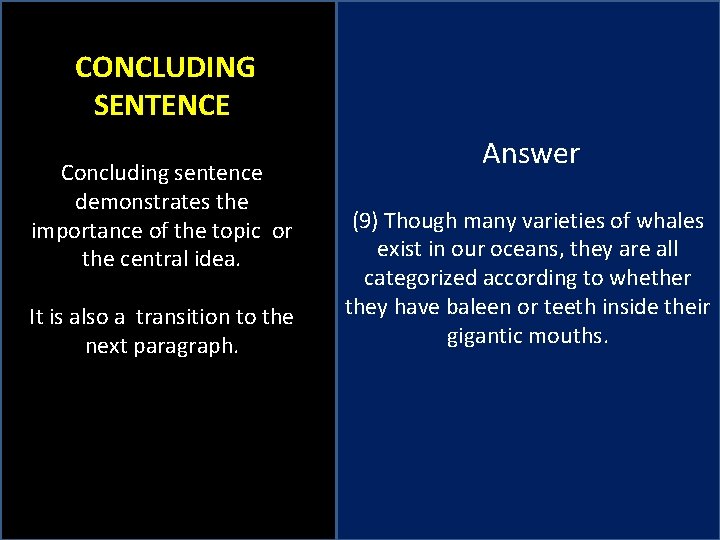 CONCLUDING SENTENCE

Concluding sentence demonstrates the importance of the topic or the central idea.

It is also a transition to the next paragraph.

Answer

(9) Though many varieties of whales exist in our oceans, they are all categorized according to whether they have baleen or teeth inside their gigantic mouths.